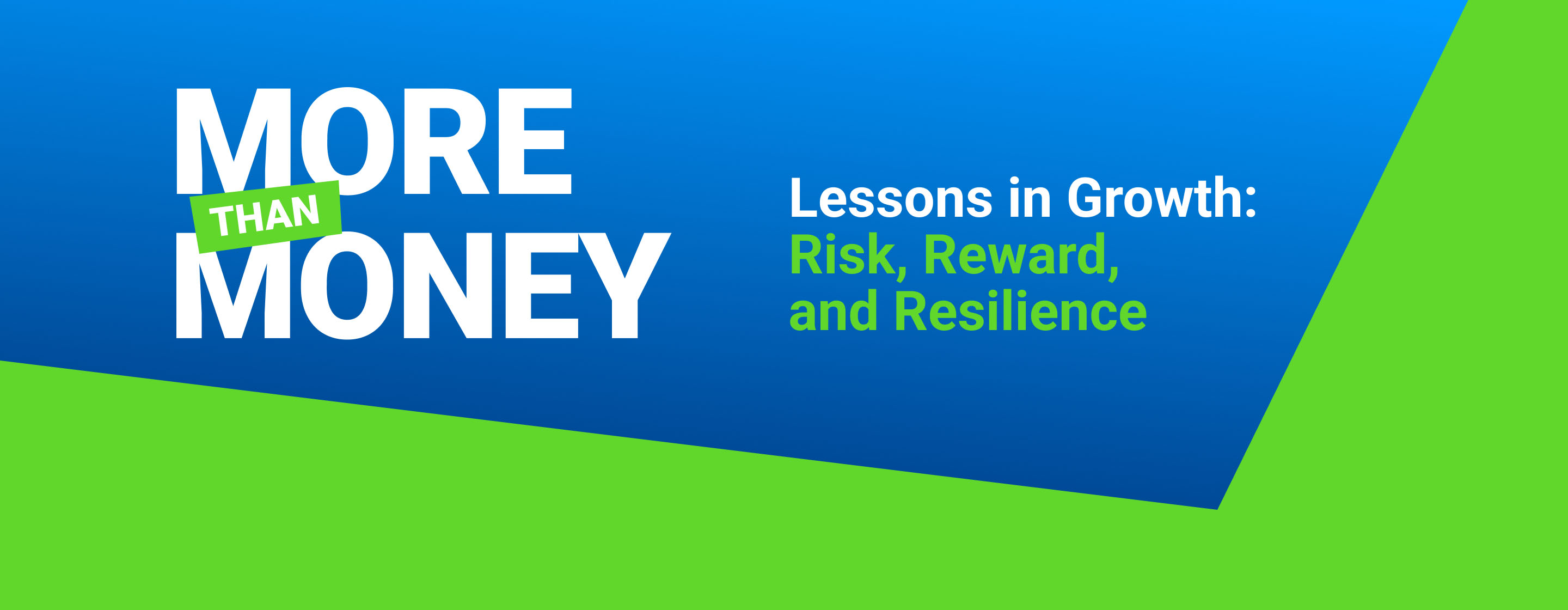 MORE
THAN
MONEY

Lessons in Growth:
Risk, Reward,
and Resilience